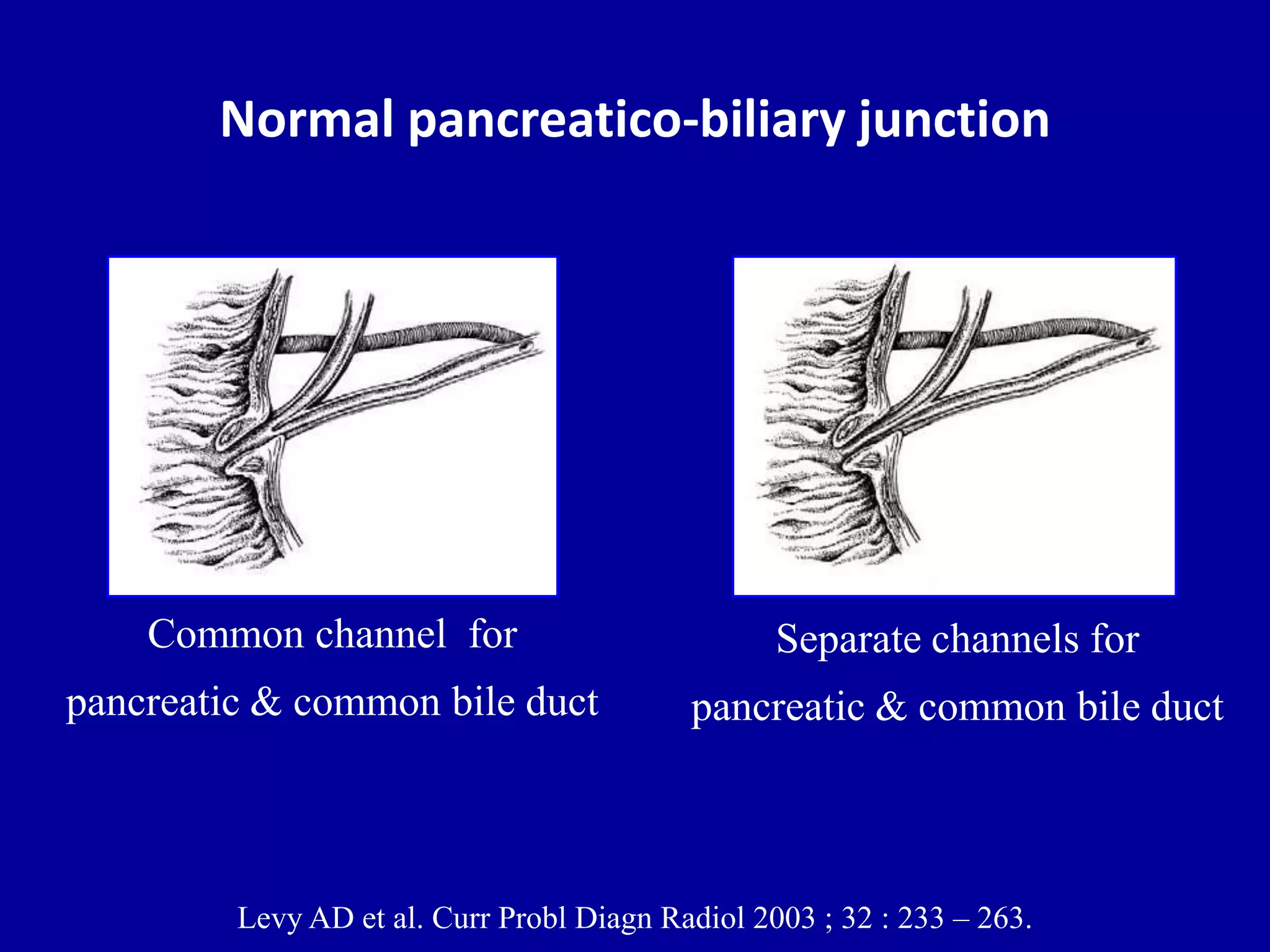 Normal pancreatico-biliary junction

Common channel for pancreatic & common bile duct

Separate channels for pancreatic & common bile duct

Levy AD et al. Curr Probl Diagn Radiol 2003 ; 32 : 233 – 263.